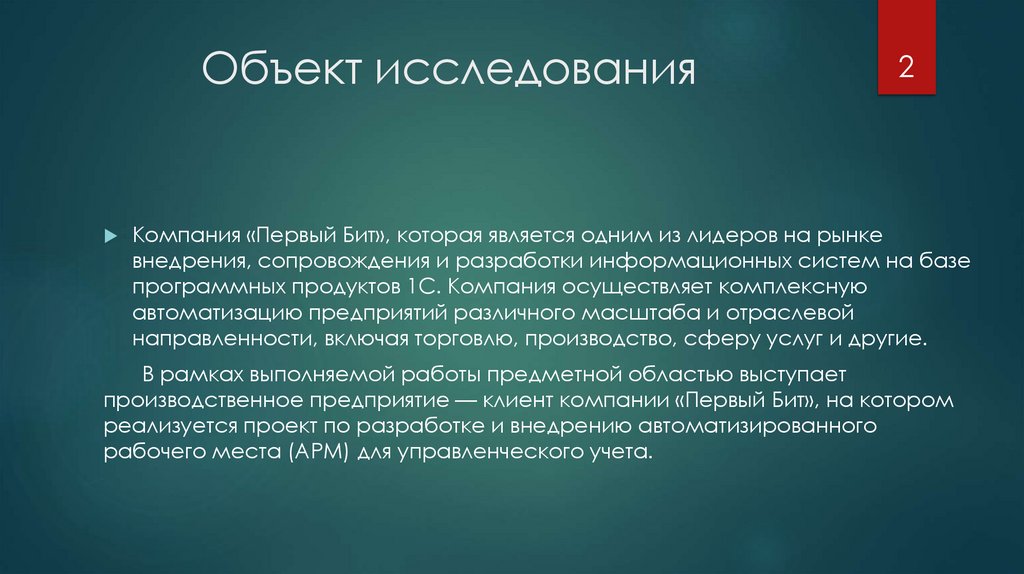 Объект исследования

2

Компания «Первый Бит», которая является одним из лидеров на рынке внедрения, сопровождения и разработки информационных систем на базе программных продуктов 1С. Компания осуществляет комплексную автоматизацию предприятий различного масштаба и отраслевой направленности, включая торговлю, производство, сферу услуг и другие.

В рамках выполняемой работы предметной областью выступает производственное предприятие — клиент компании «Первый Бит», на котором реализуется проект по разработке и внедрению автоматизированного рабочего места (АРМ) для управленческого учета.